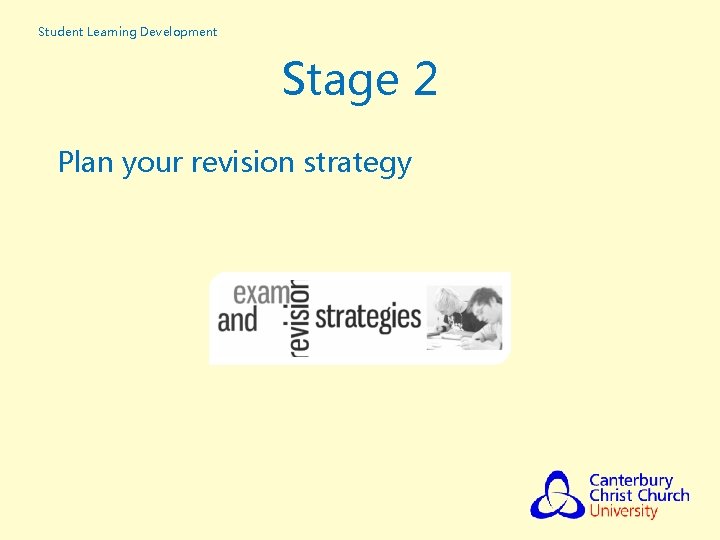 Student Learning Development

Stage 2

Plan your revision strategy

exam and revision strategies

Canterbury Christ Church University